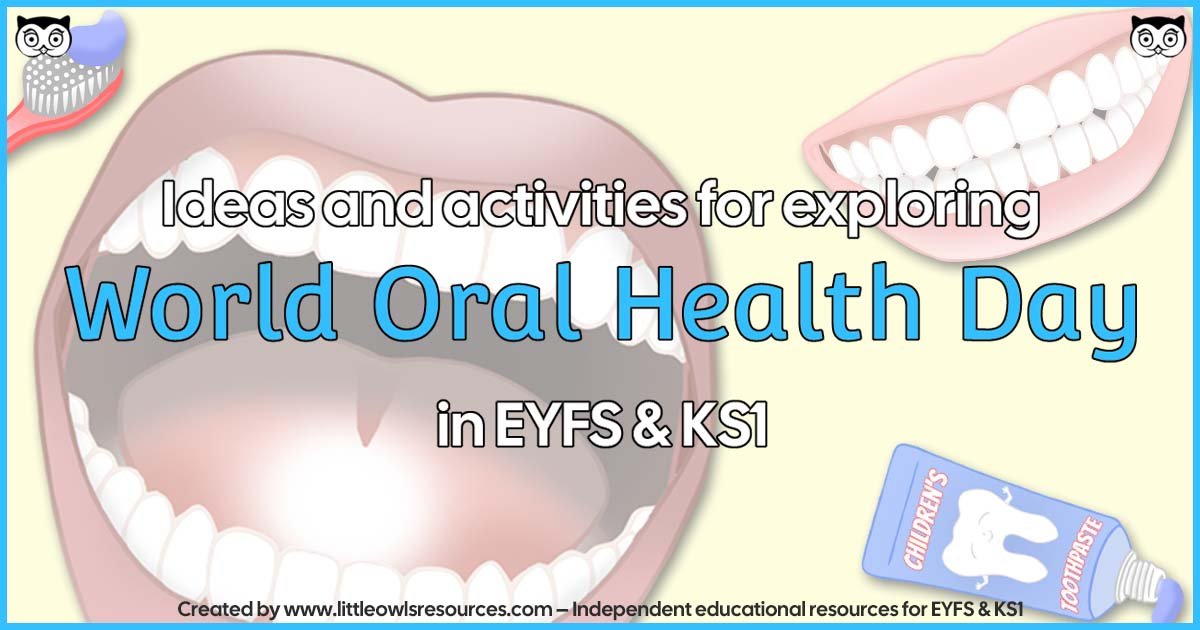 Ideas and activities for exploring

World Oral Health Day

in EYFS & KS1

CHILDREN'S TOOTHPASTE

Created by www.littleowlsresources.com – Independent educational resources for EYFS & KS1